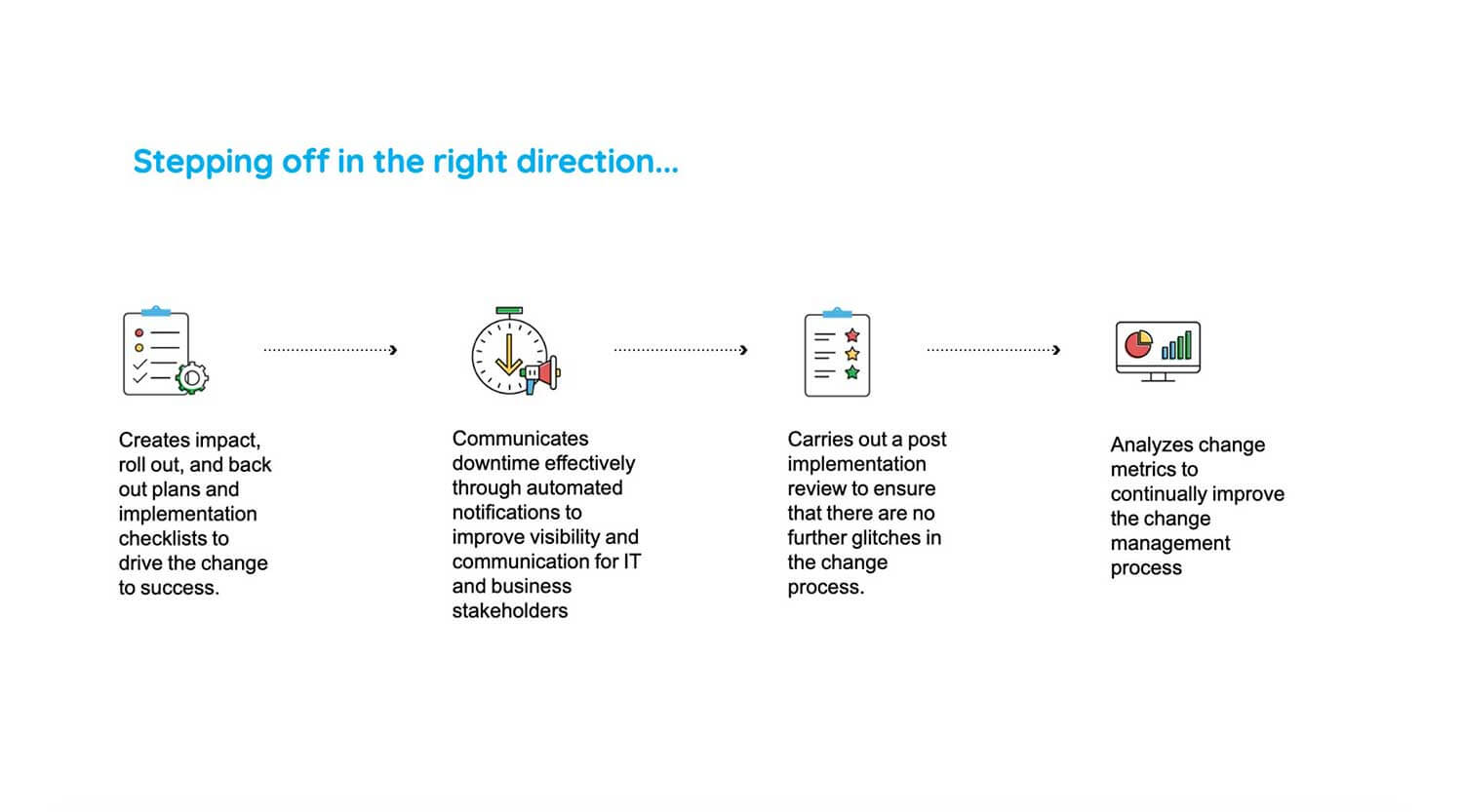 Stepping off in the right direction...

Creates impact, roll out, and back out plans and implementation checklists to drive the change to success.

Communicates downtime effectively through automated notifications to improve visibility and communication for IT and business stakeholders

Carries out a post implementation review to ensure that there are no further glitches in the change process.

Analyzes change metrics to continually improve the change management process